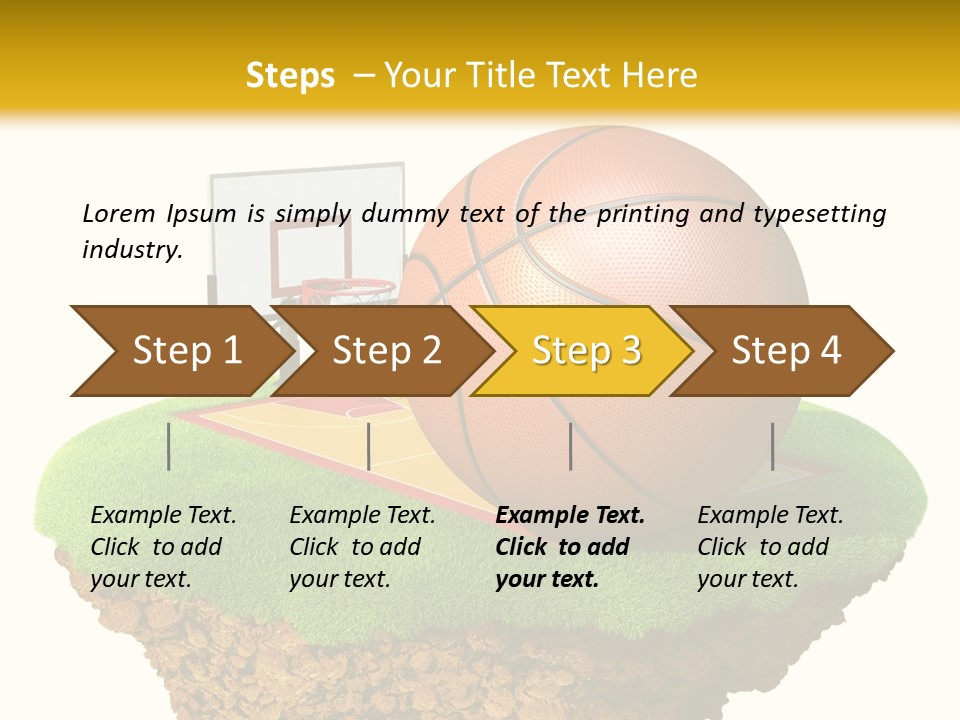 Steps – Your Title Text Here

Lorem Ipsum is simply dummy text of the printing and typesetting industry.

Step 1

Step 2

Step 3

Step 4

Example Text. Click to add your text.

Example Text. Click to add your text.

Example Text. Click to add your text.

Example Text. Click to add your text.